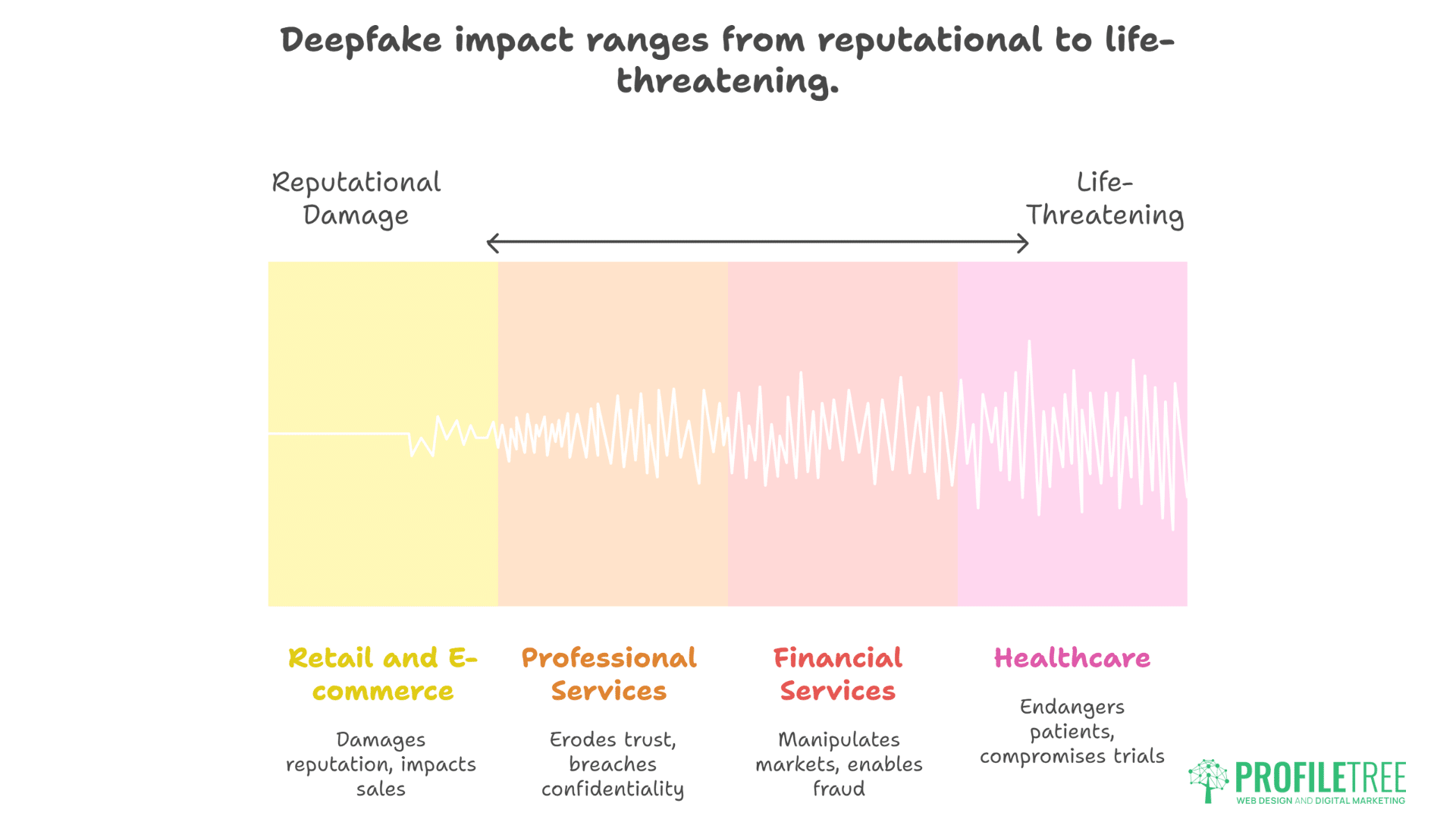 Deepfake impact ranges from reputational to life-threatening.

Reputational Damage

Life-Threatening

Retail and E-commerce

Damages reputation, impacts sales

Professional Services

Erodes trust, breaches confidentiality

Financial Services

Manipulates markets, enables fraud

Healthcare

Endangers patients, compromises trials

PROFILETREE
WEB DESIGN AND DIGITAL MARKETING